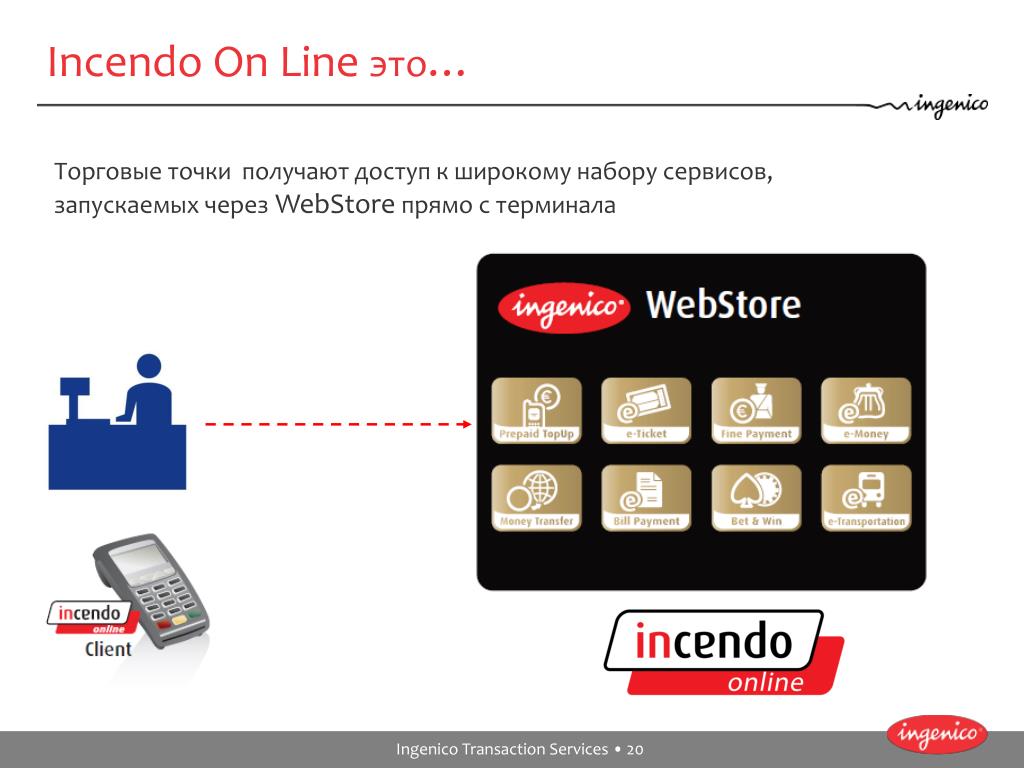 Incendo On Line это…

ingenico

Торговые точки получают доступ к широкому набору сервисов, запускаемых через WebStore прямо с терминала

ingenico WebStore

Prepaid TopUp
e-Ticket
Fine Payment
e-Money
Money Transfer
Bill Payment
Bet & Win
e-Transportation

incendo online Client

incendo online

Ingenico Transaction Services • 20

ingenico